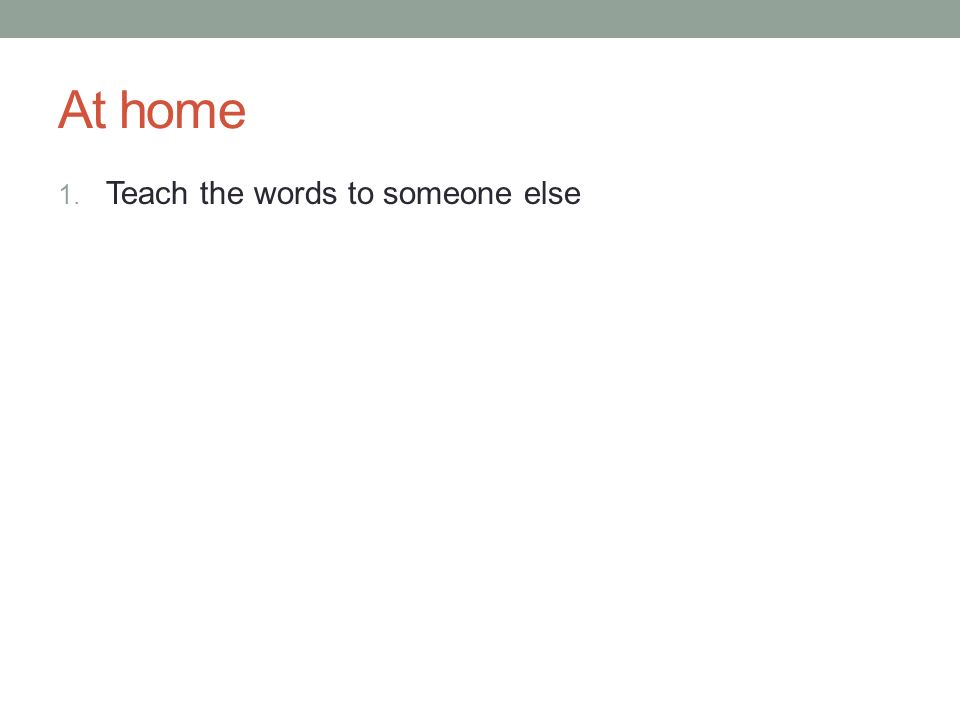 At home

1. Teach the words to someone else